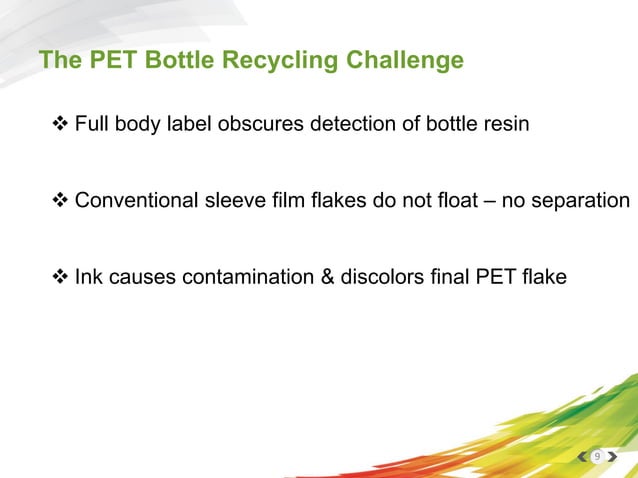 The PET Bottle Recycling Challenge

❖ Full body label obscures detection of bottle resin

❖ Conventional sleeve film flakes do not float – no separation

❖ Ink causes contamination & discolors final PET flake

9